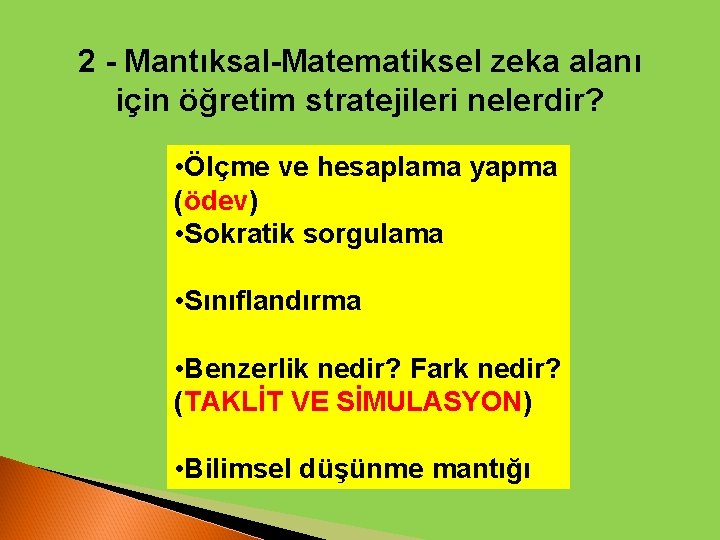 2 - Mantıksal-Matematiksel zeka alanı için öğretim stratejileri nelerdir?

•Ölçme ve hesaplama yapma (ödev)
•Sokratik sorgulama

•Sınıflandırma

•Benzerlik nedir? Fark nedir? (TAKLİT VE SİMULASYON)

•Bilimsel düşünme mantığı